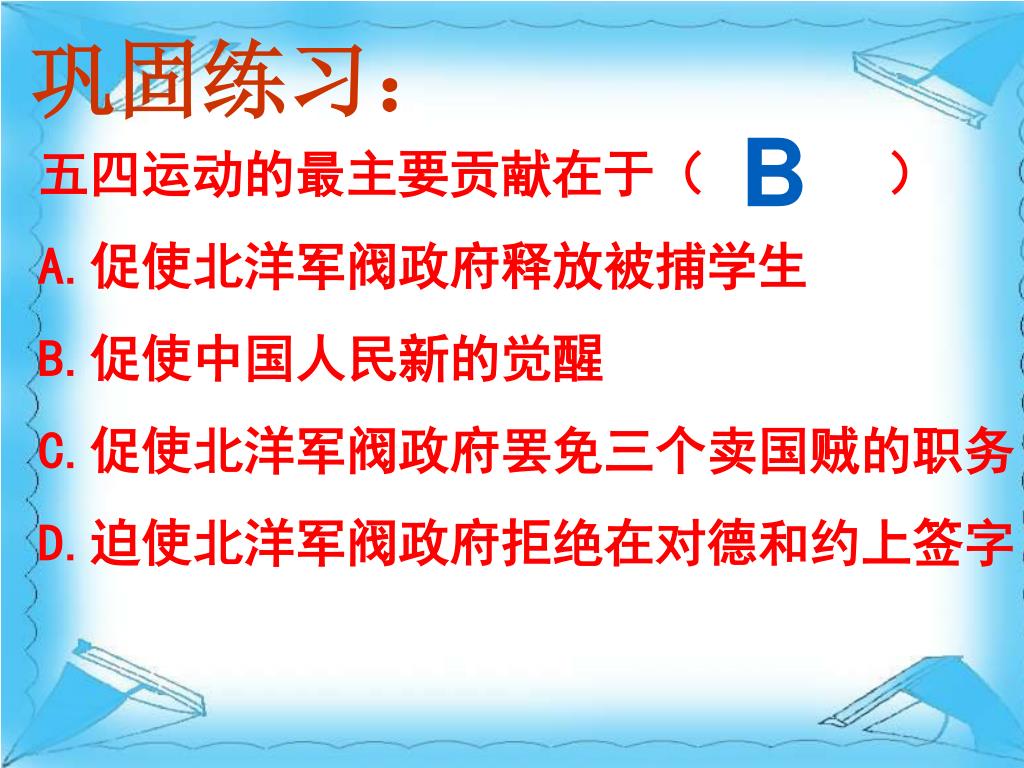 巩固练习：

五四运动的最主要贡献在于（ B ）

A.促使北洋军阀政府释放被捕学生

B.促使中国人民新的觉醒

C.促使北洋军阀政府罢免三个卖国贼的职务

D.迫使北洋军阀政府拒绝在对德和约上签字